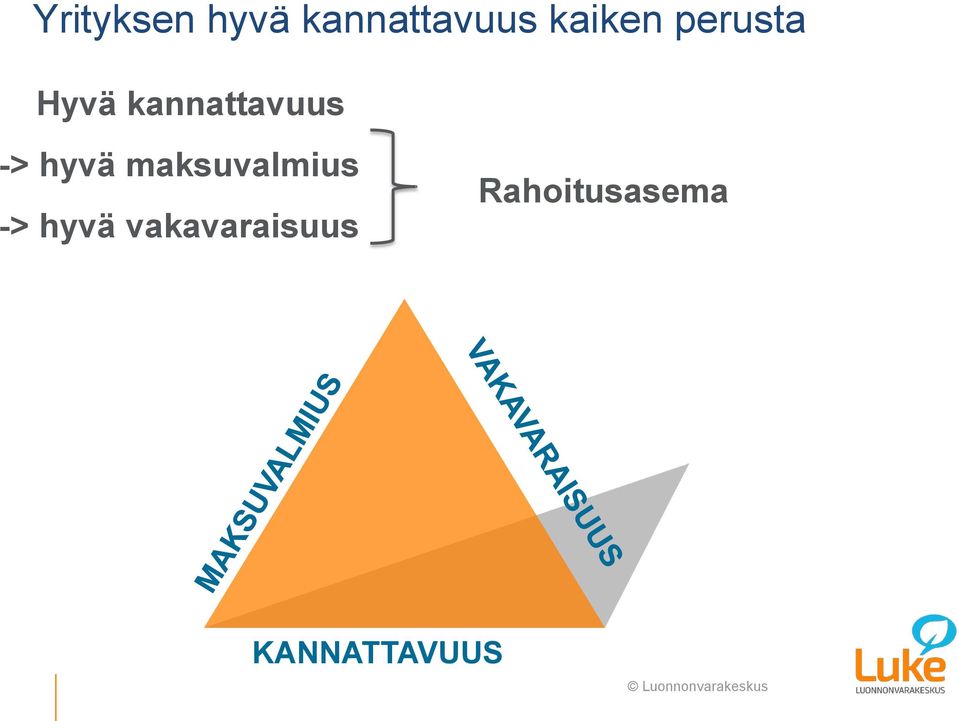 Yrityksen hyvä kannattavuus kaiken perusta

Hyvä kannattavuus

-> hyvä maksuvalmius

-> hyvä vakavaraisuus

Rahoitusasema

MAKSUVALMIUS

VAKAVARAISUUS

KANNATTAVUUS

© Luonnonvarakeskus

Luke
LUONNONVARAKESKUS